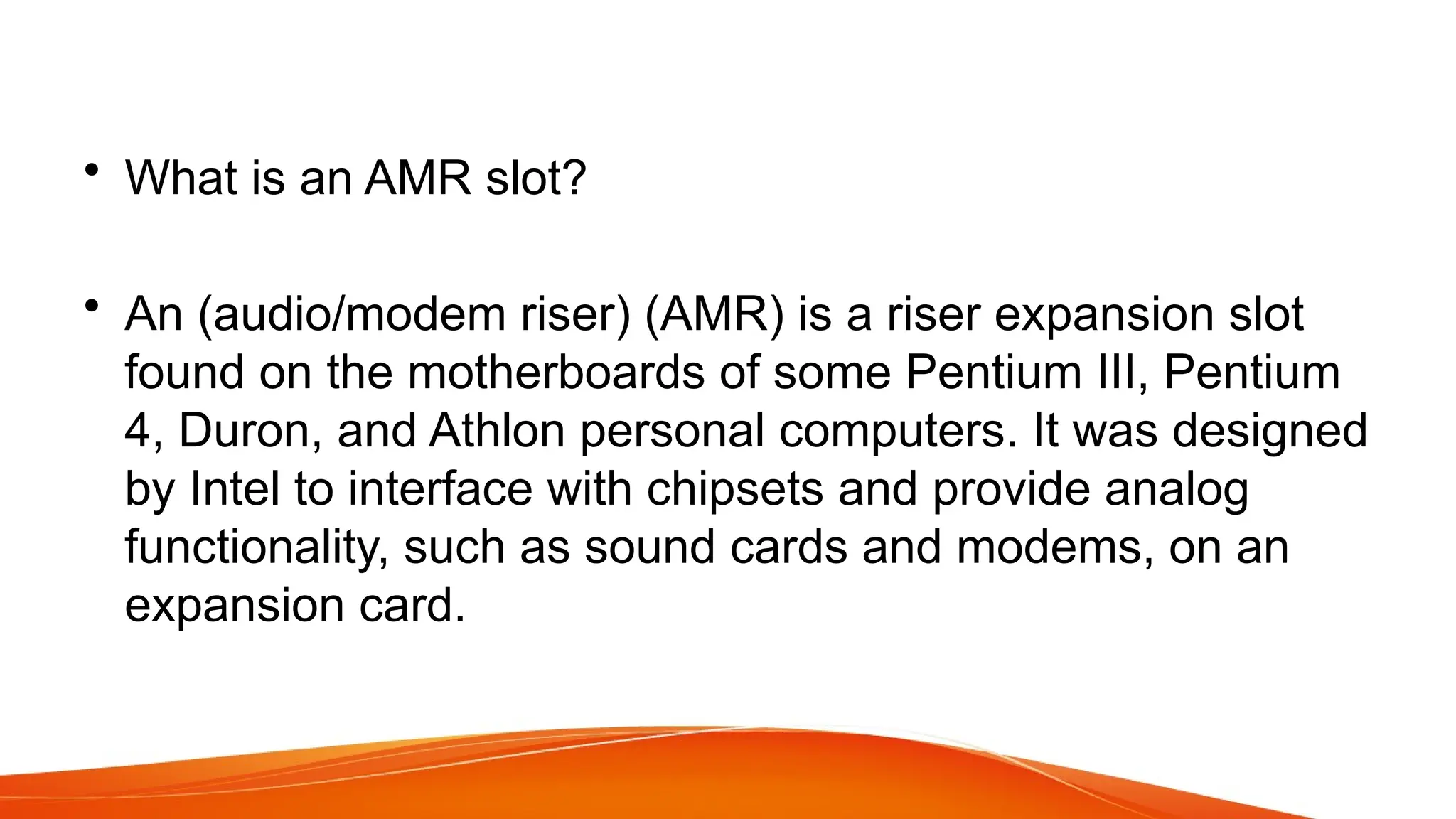 • What is an AMR slot?

• An (audio/modem riser) (AMR) is a riser expansion slot found on the motherboards of some Pentium III, Pentium 4, Duron, and Athlon personal computers. It was designed by Intel to interface with chipsets and provide analog functionality, such as sound cards and modems, on an expansion card.